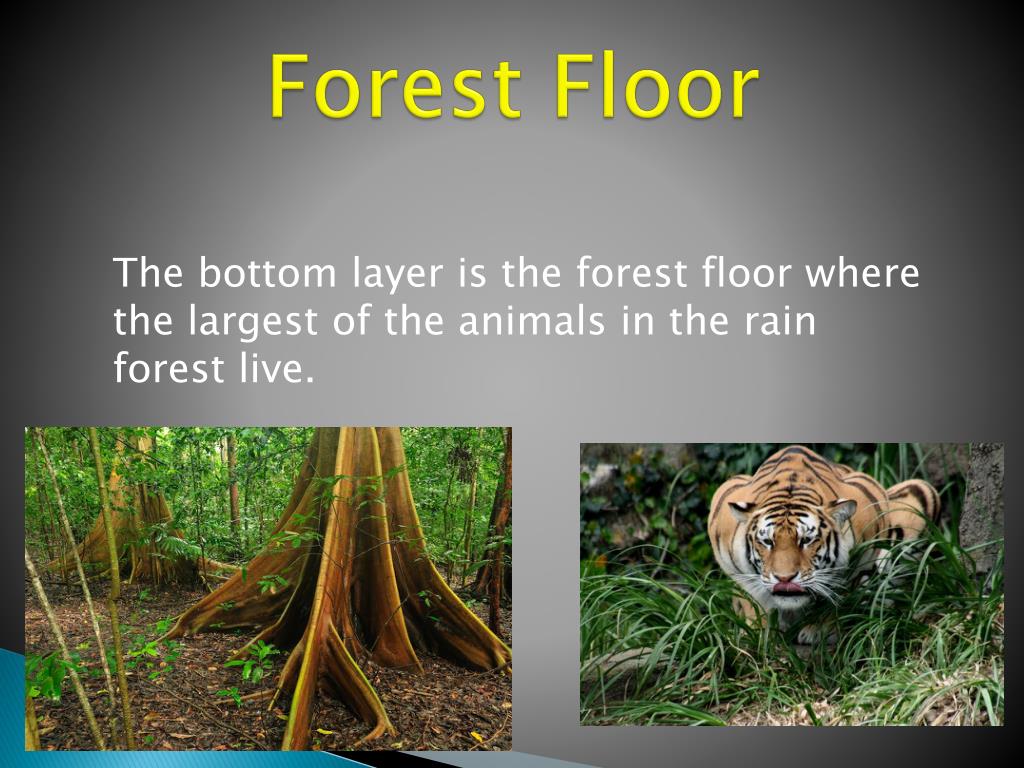 Forest Floor

The bottom layer is the forest floor where the largest of the animals in the rain forest live.